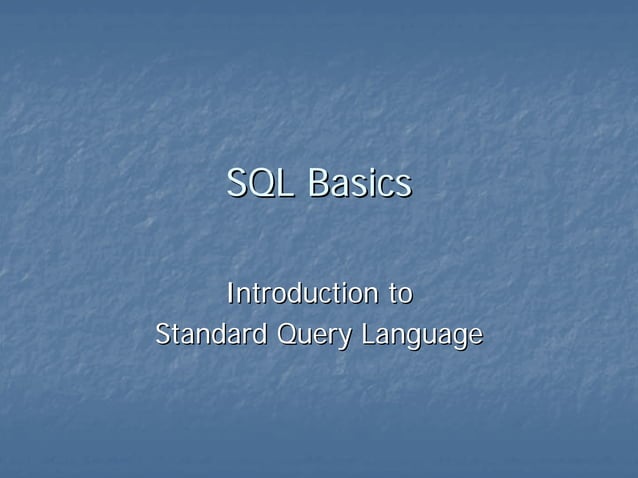 SQL Basics

Introduction to
Standard Query Language